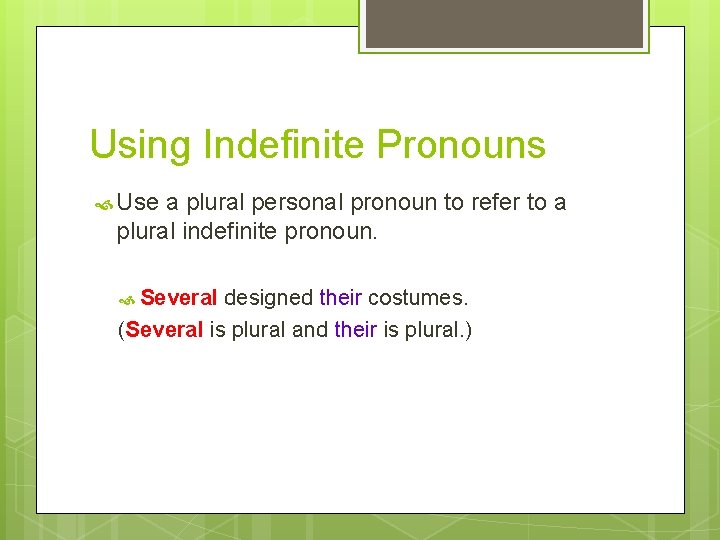 Using Indefinite Pronouns

Use a plural personal pronoun to refer to a plural indefinite pronoun.

Several designed their costumes.

(Several is plural and their is plural.)